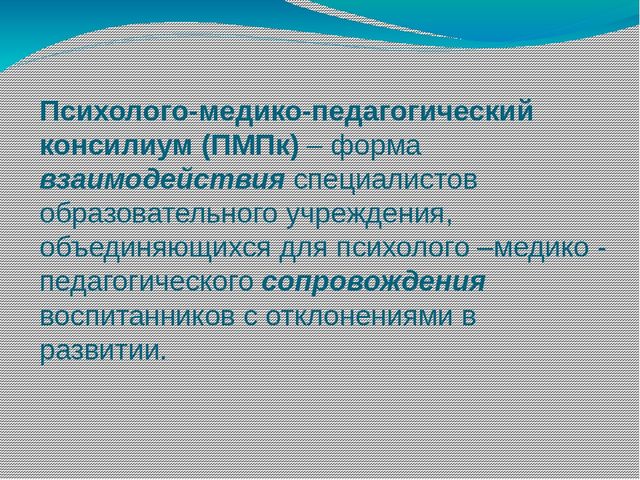 Психолого-медико-педагогический консилиум (ПМПк) – форма взаимодействия специалистов образовательного учреждения, объединяющихся для психолого –медико - педагогического сопровождения воспитанников с отклонениями в развитии.